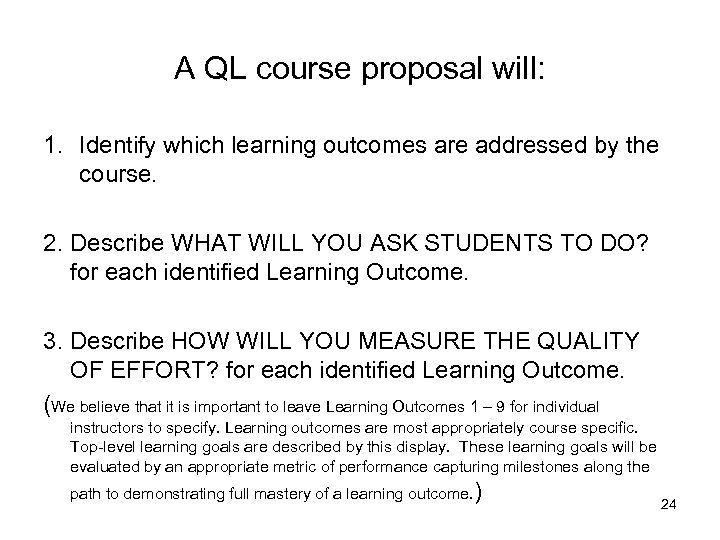 A QL course proposal will:

1. Identify which learning outcomes are addressed by the course.

2. Describe WHAT WILL YOU ASK STUDENTS TO DO? for each identified Learning Outcome.

3. Describe HOW WILL YOU MEASURE THE QUALITY OF EFFORT? for each identified Learning Outcome.

(We believe that it is important to leave Learning Outcomes 1 – 9 for individual instructors to specify. Learning outcomes are most appropriately course specific. Top-level learning goals are described by this display. These learning goals will be evaluated by an appropriate metric of performance capturing milestones along the path to demonstrating full mastery of a learning outcome.)

24